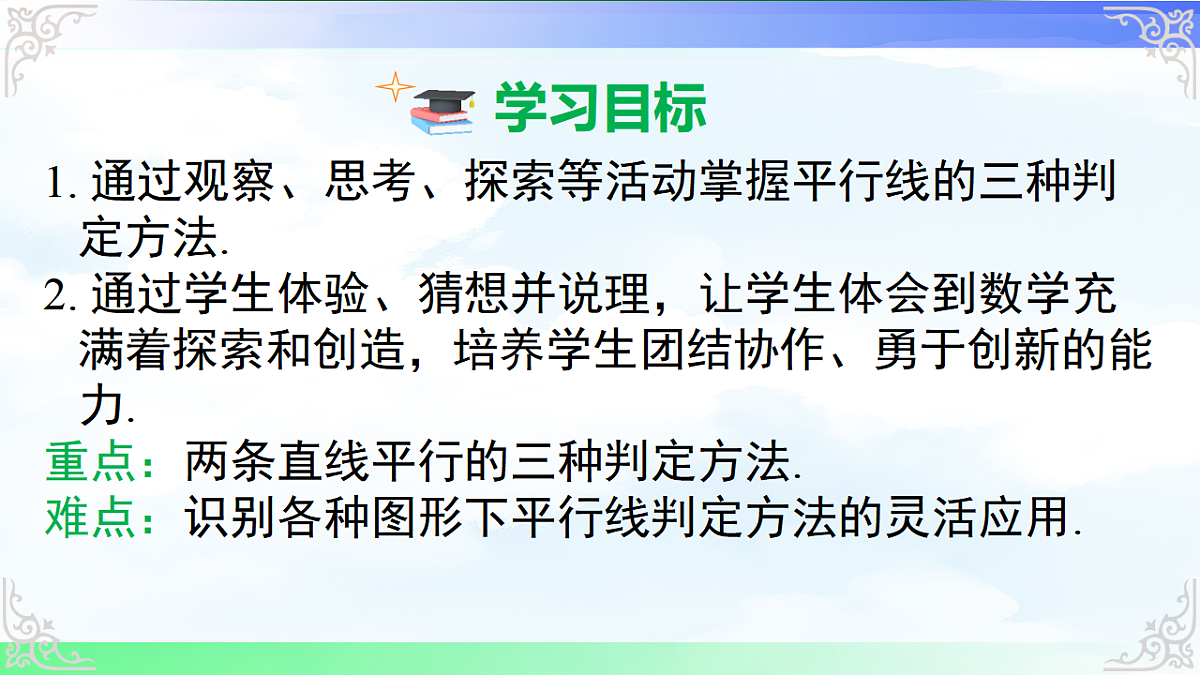 学习目标

1. 通过观察、思考、探索等活动掌握平行线的三种判定方法.

2. 通过学生体验、猜想并说理，让学生体会到数学充满着探索和创造，培养学生团结协作、勇于创新的能力.

重点：两条直线平行的三种判定方法.

难点：识别各种图形下平行线判定方法的灵活应用.